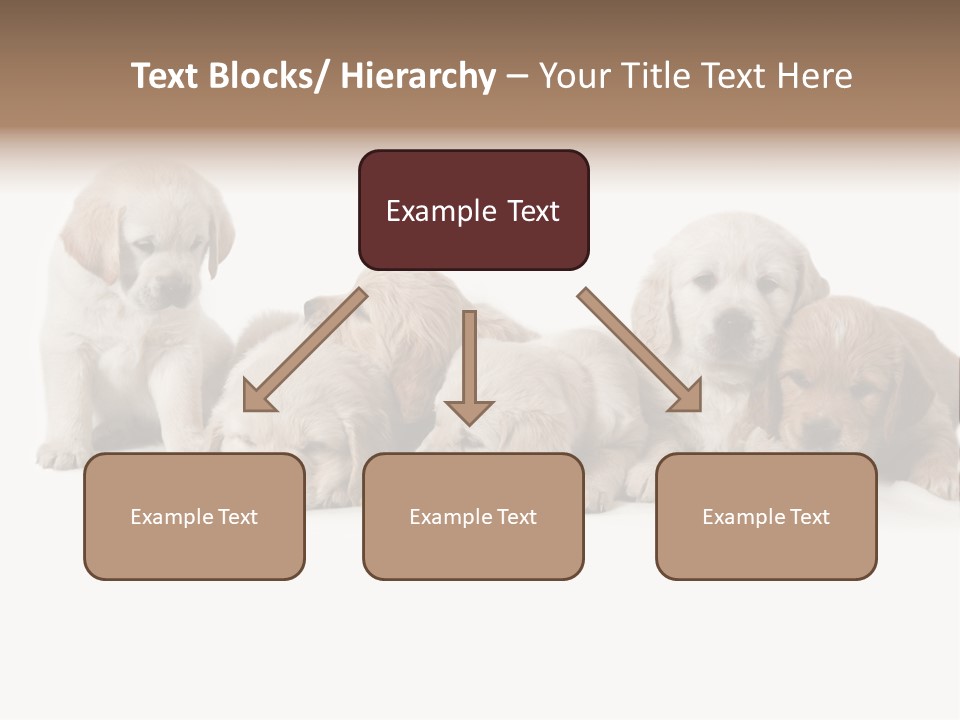 Text Blocks/ Hierarchy – Your Title Text Here

Example Text

Example Text

Example Text

Example Text